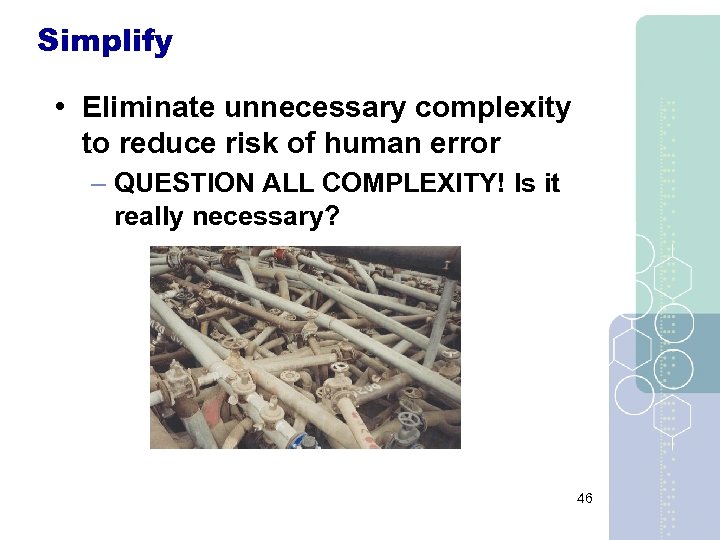 Simplify

• Eliminate unnecessary complexity to reduce risk of human error

– QUESTION ALL COMPLEXITY! Is it really necessary?

46